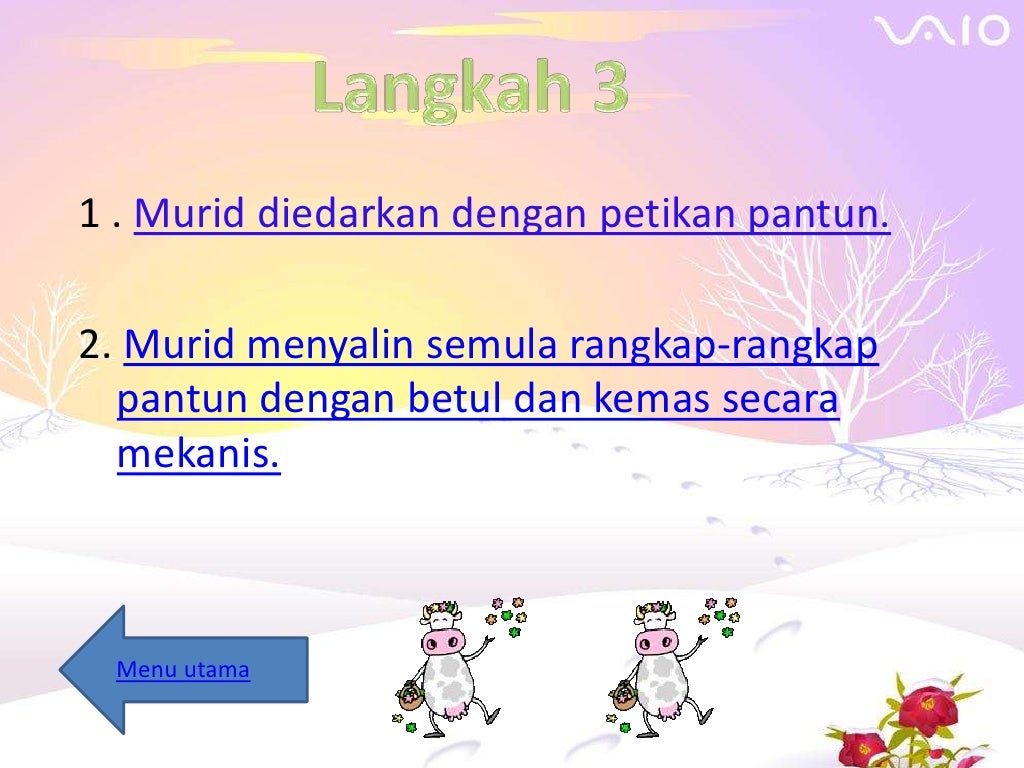 VAIO

Langkah 3

1 . Murid diedarkan dengan petikan pantun.

2. Murid menyalin semula rangkap-rangkap pantun dengan betul dan kemas secara mekanis.

Menu utama